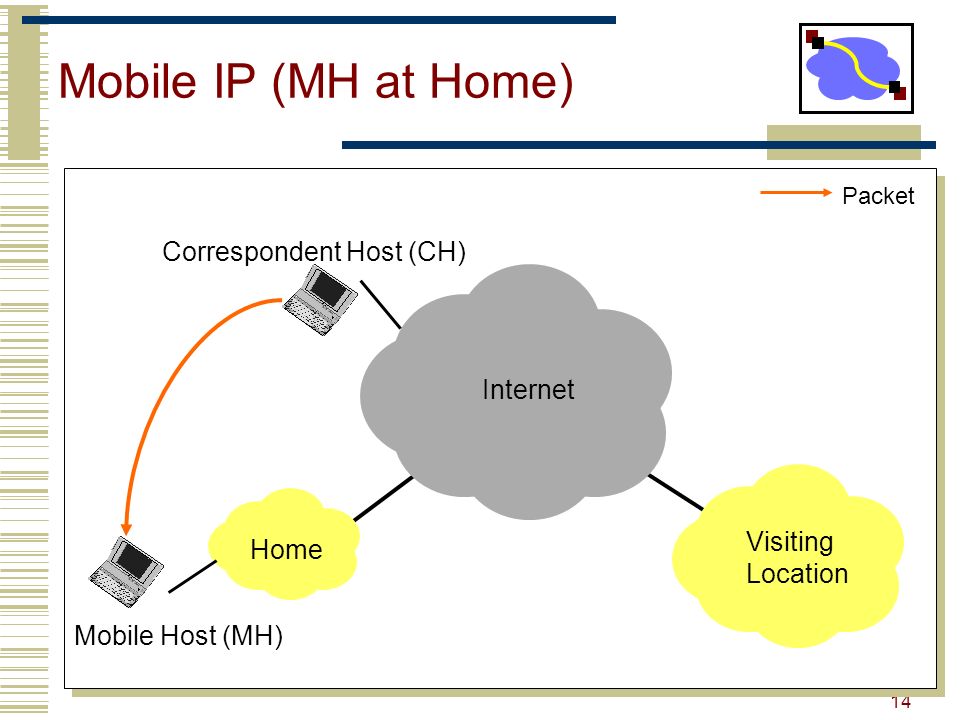 Mobile IP (MH at Home)

Packet

Correspondent Host (CH)

Internet

Home

Visiting Location

Mobile Host (MH)

14